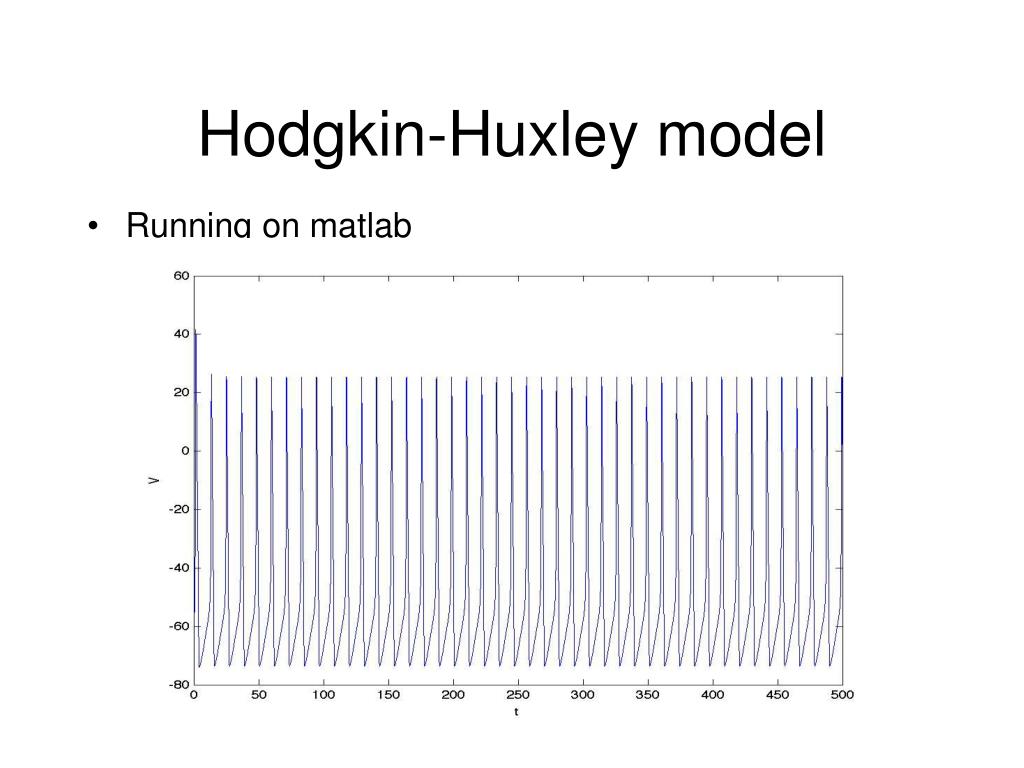 Hodgkin-Huxley model

• Running on matlab

60
40
20
0
-20
-40
-60
-80
V
0 50 100 150 200 250 300 350 400 450 500
t